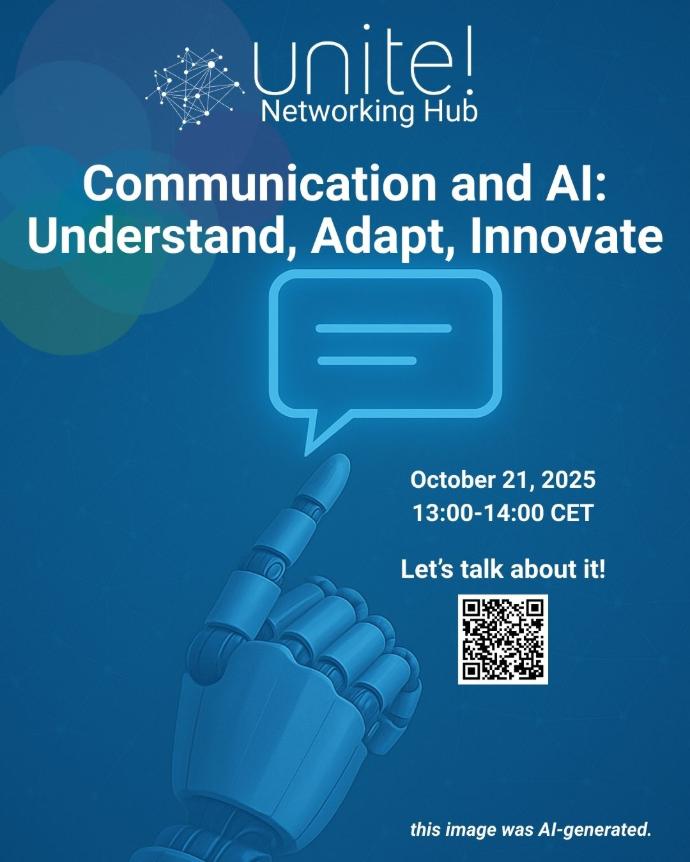 unite!
Networking Hub

Communication and AI: Understand, Adapt, Innovate

October 21, 2025
13:00-14:00 CET

Let's talk about it!

this image was AI-generated.